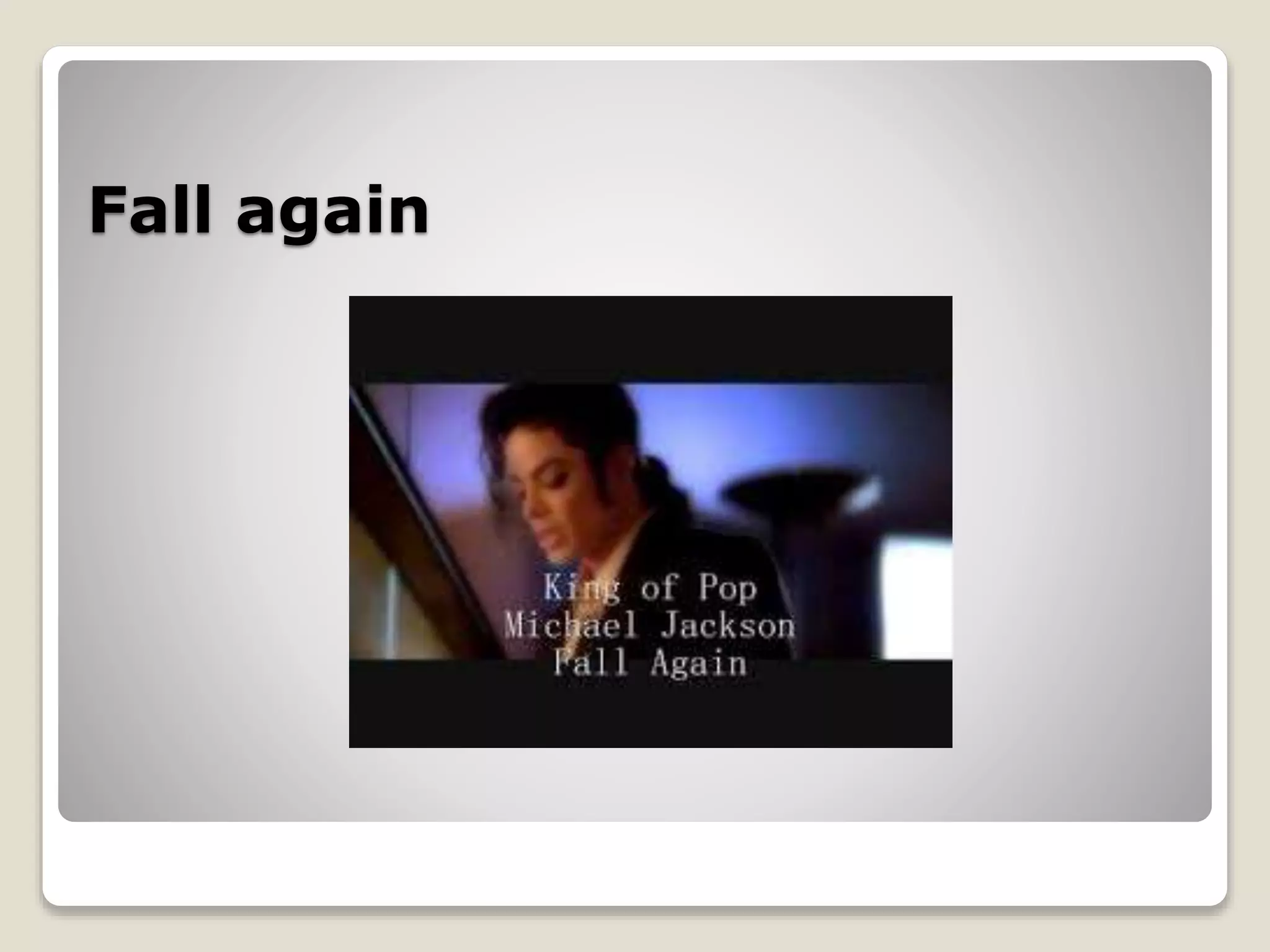 Fall again

King of Pop
Michael Jackson
Fall Again